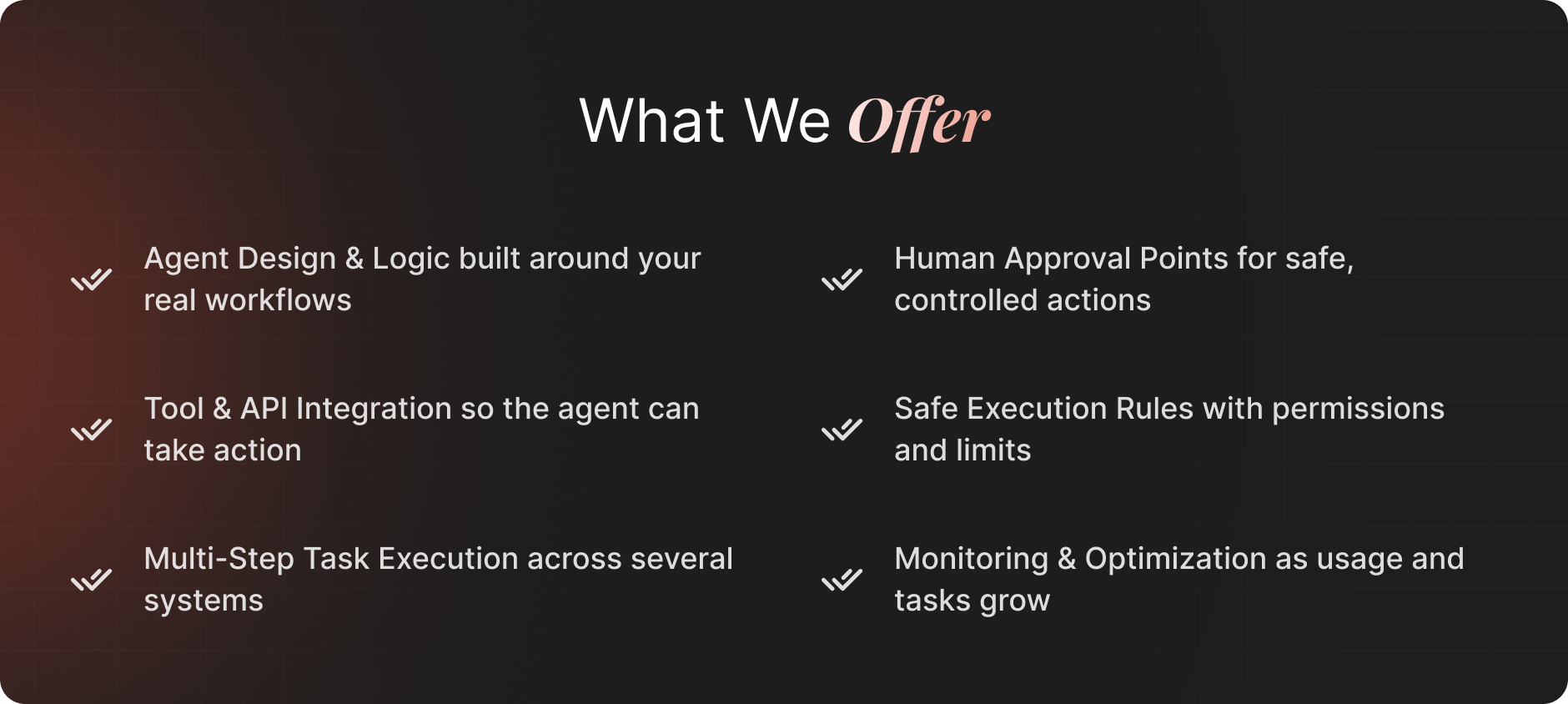 What We Offer

Agent Design & Logic built around your real workflows

Tool & API Integration so the agent can take action

Multi-Step Task Execution across several systems

Human Approval Points for safe, controlled actions

Safe Execution Rules with permissions and limits

Monitoring & Optimization as usage and tasks grow